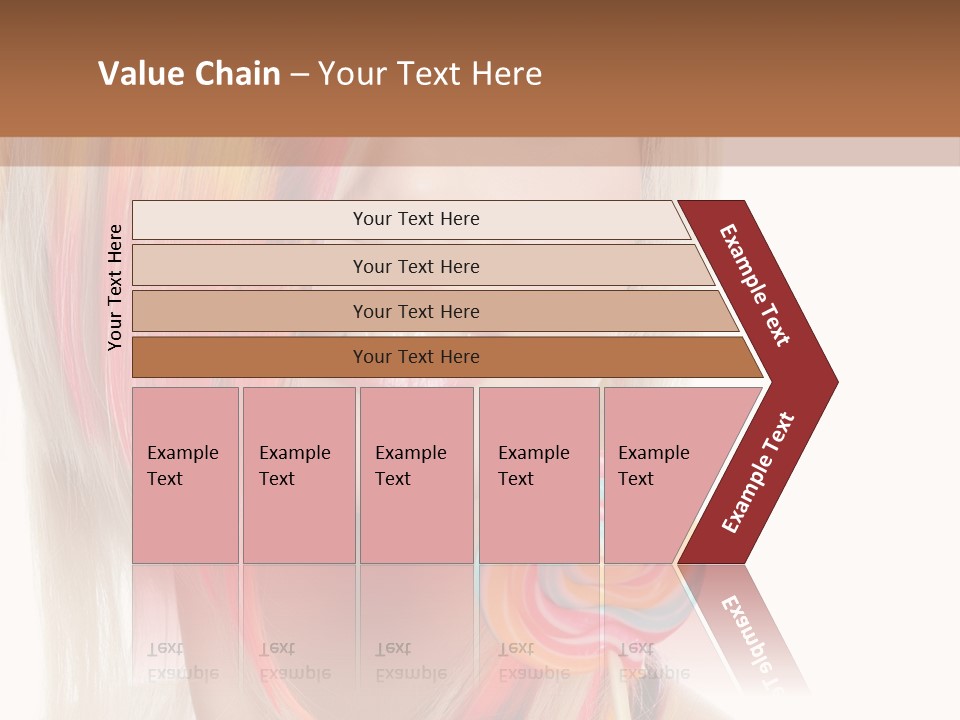 Value Chain – Your Text Here

Your Text Here

Your Text Here

Your Text Here

Your Text Here

Your Text Here

Example Text

Example Text

Example Text

Example Text

Example Text

Example Text

Example Text